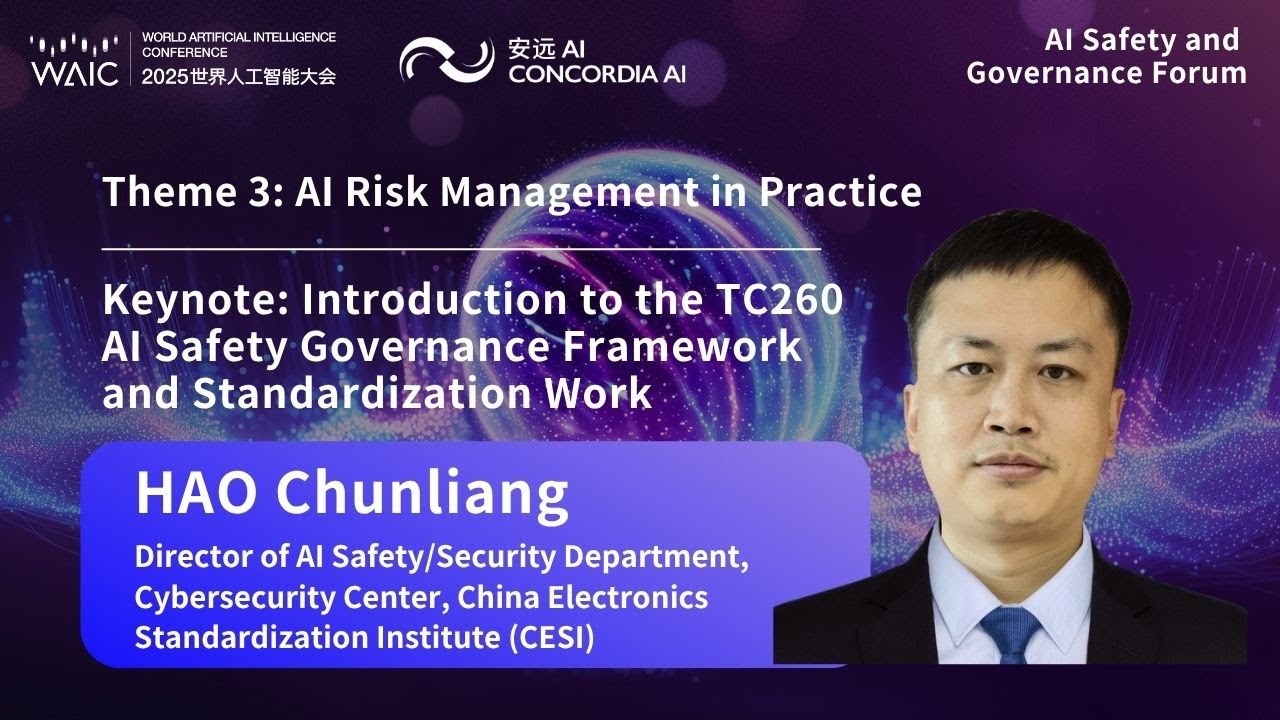 WAIC
WORLD ARTIFICIAL INTELLIGENCE CONFERENCE
2025世界人工智能大会

安远 AI
CONCORDIA AI

AI Safety and Governance Forum

Theme 3: AI Risk Management in Practice

Keynote: Introduction to the TC260 AI Safety Governance Framework and Standardization Work

HAO Chunliang

Director of AI Safety/Security Department, Cybersecurity Center, China Electronics Standardization Institute (CESI)